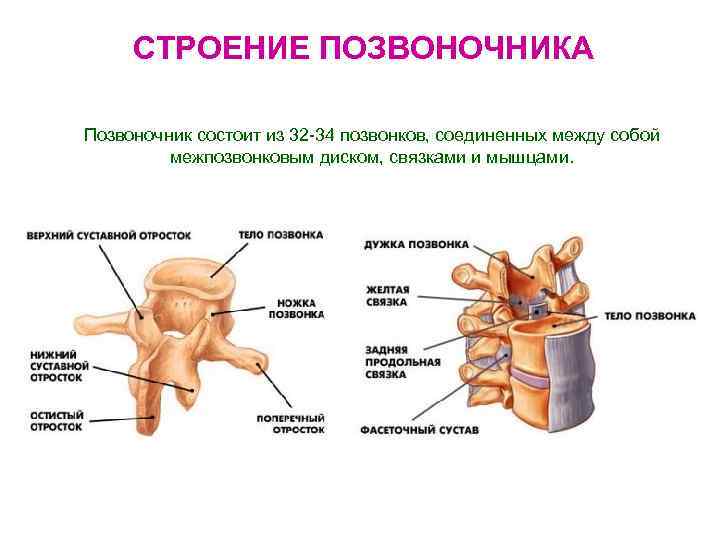 СТРОЕНИЕ ПОЗВОНОЧНИКА

Позвоночник состоит из 32-34 позвонков, соединенных между собой межпозвонковым диском, связками и мышцами.

ВЕРХНИЙ СУСТАВНОЙ ОТРОСТОК
ТЕЛО ПОЗВОНКА
НОЖКА ПОЗВОНКА
НИЖНИЙ СУСТАВНОЙ ОТРОСТОК
ОСТИСТЫЙ ОТРОСТОК
ПОПЕРЕЧНЫЙ ОТРОСТОК

ДУЖКА ПОЗВОНКА
ЖЕЛТАЯ СВЯЗКА
ТЕЛО ПОЗВОНКА
ЗАДНЯЯ ПРОДОЛЬНАЯ СВЯЗКА
ФАСЕТОЧНЫЙ СУСТАВ